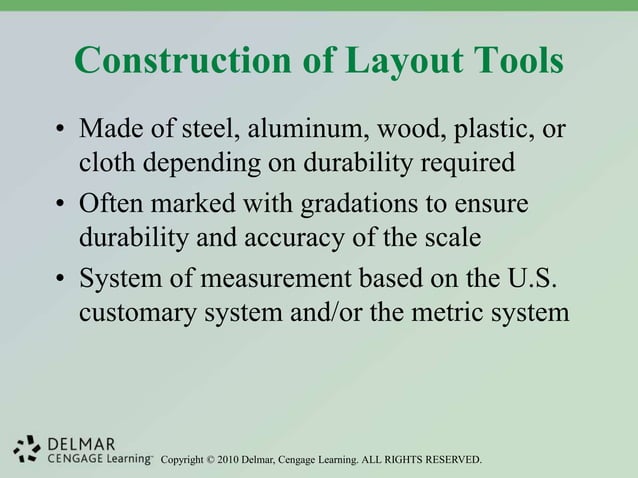 Construction of Layout Tools

• Made of steel, aluminum, wood, plastic, or cloth depending on durability required

• Often marked with gradations to ensure durability and accuracy of the scale

• System of measurement based on the U.S. customary system and/or the metric system

DELMAR
CENGAGE Learning™ Copyright © 2010 Delmar, Cengage Learning. ALL RIGHTS RESERVED.